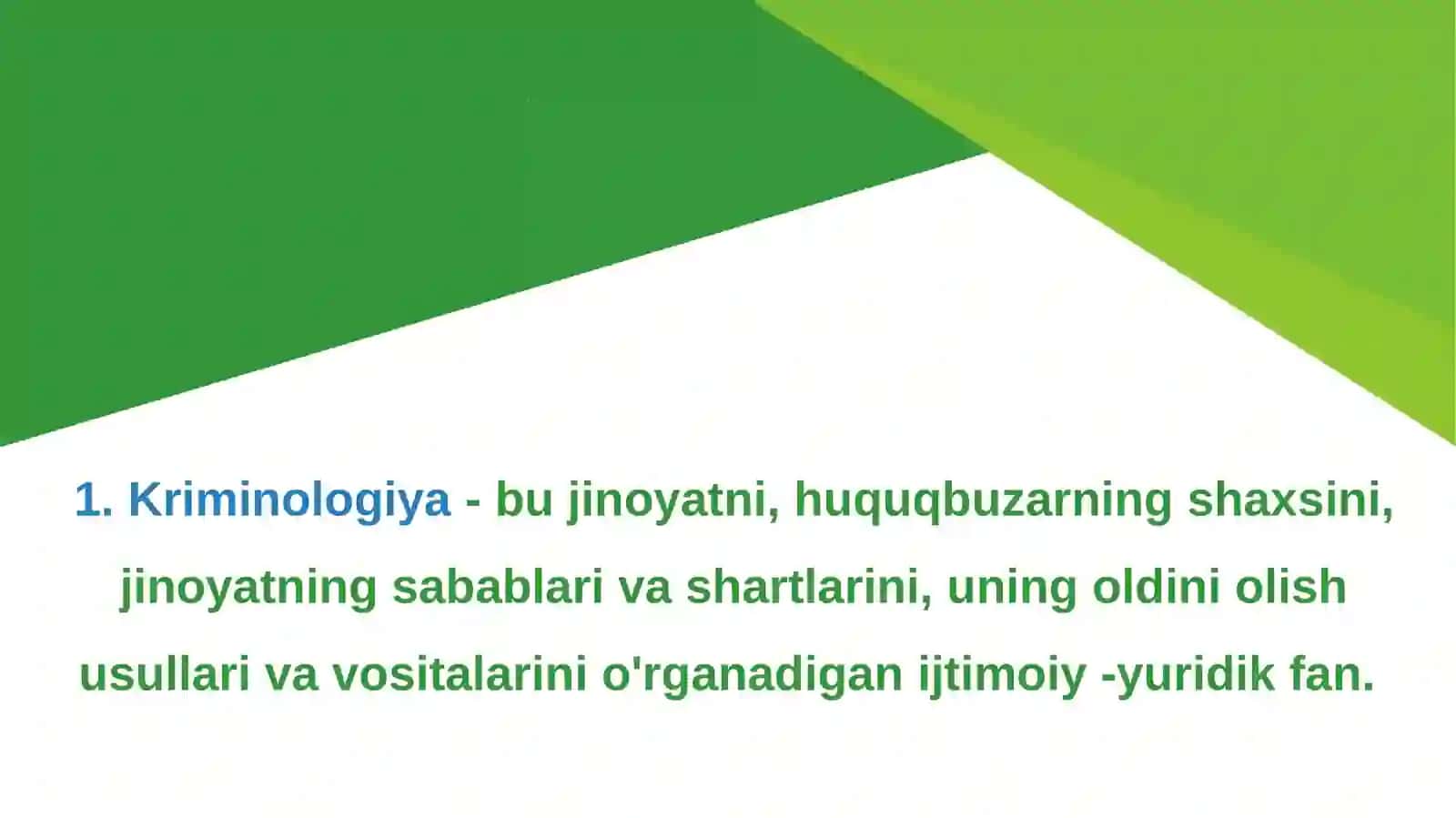 1. Kriminologiya - bu jinoyatni, huquqbuzarning shaxsini, jinoyatning sabablari va shartlarini, uning oldini olish usullari va vositalarini o'rganadigan ijtimoiy -yuridik fan.